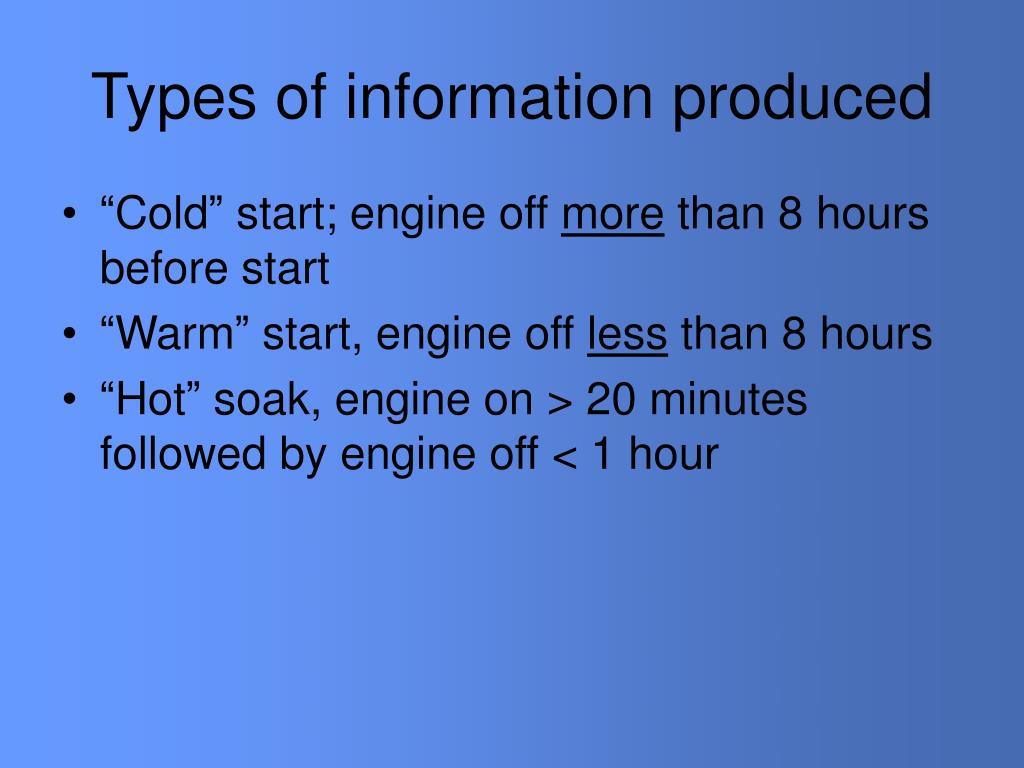 Types of information produced

• “Cold” start; engine off more than 8 hours before start
• “Warm” start, engine off less than 8 hours
• “Hot” soak, engine on > 20 minutes followed by engine off < 1 hour